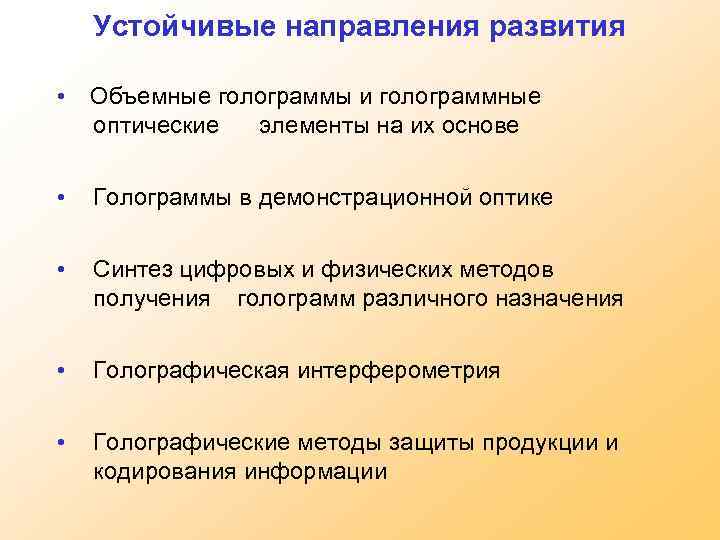 Устойчивые направления развития

• Объемные голограммы и голограммные оптические элементы на их основе

• Голограммы в демонстрационной оптике

• Синтез цифровых и физических методов получения голограмм различного назначения

• Голографическая интерферометрия

• Голографические методы защиты продукции и кодирования информации